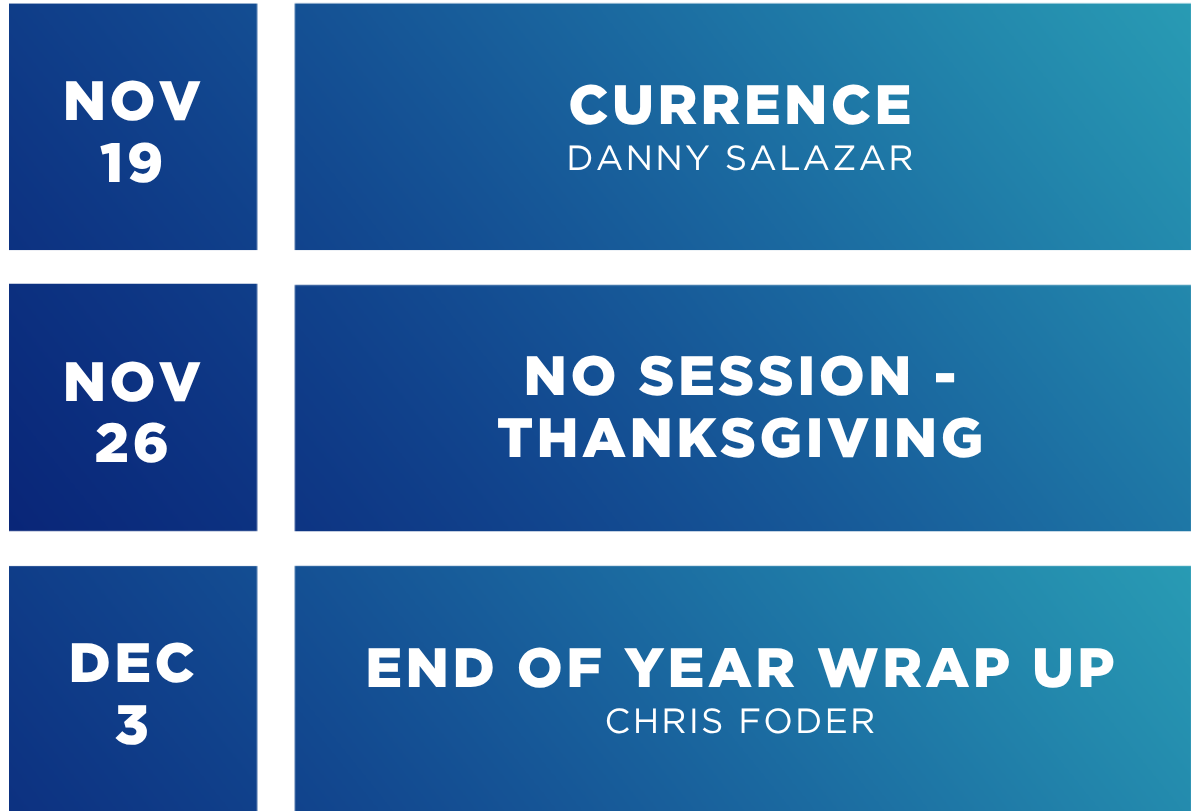 NOV
19

CURRENCE
DANNY SALAZAR

NOV
26

NO SESSION - THANKSGIVING

DEC
3

END OF YEAR WRAP UP
CHRIS FODER